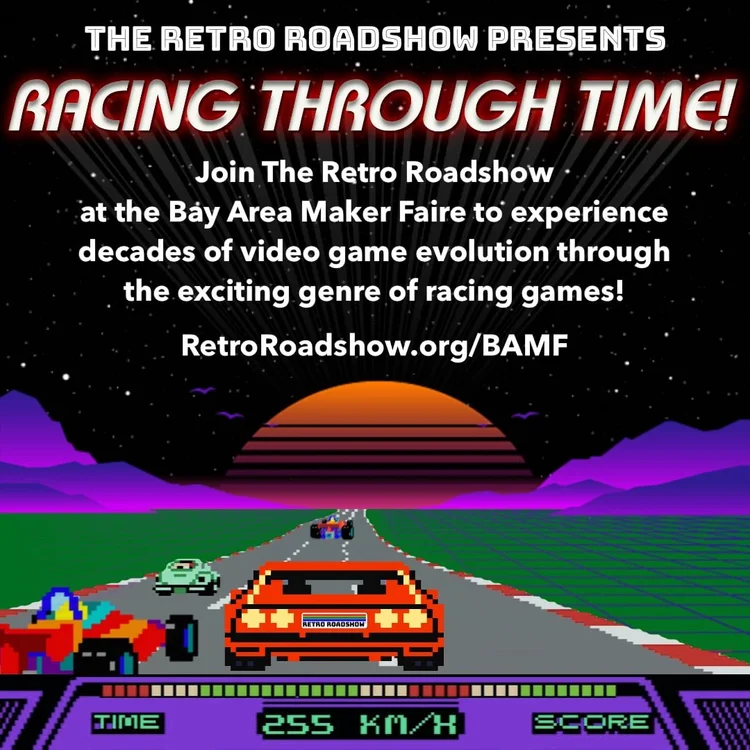 THE RETRO ROADSHOW PRESENTS

RACING THROUGH TIME!

Join The Retro Roadshow at the Bay Area Maker Faire to experience decades of video game evolution through the exciting genre of racing games!

RetroRoadshow.org/BAMF

RETRO ROADSHOW

TIME

255 KM/H

SCORE